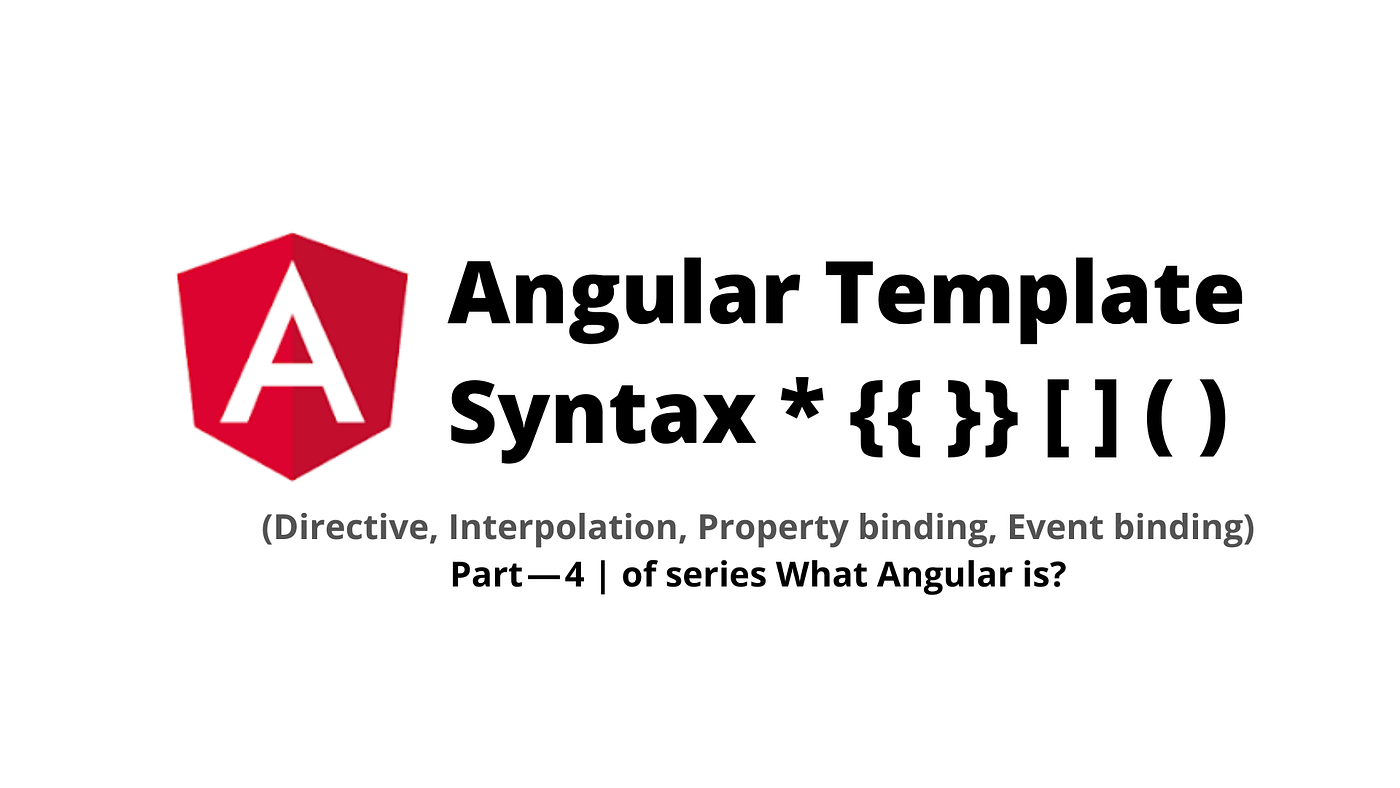 A

Angular Template Syntax * {{ }} [ ] ( )

(Directive, Interpolation, Property binding, Event binding)
Part — 4 | of series What Angular is?